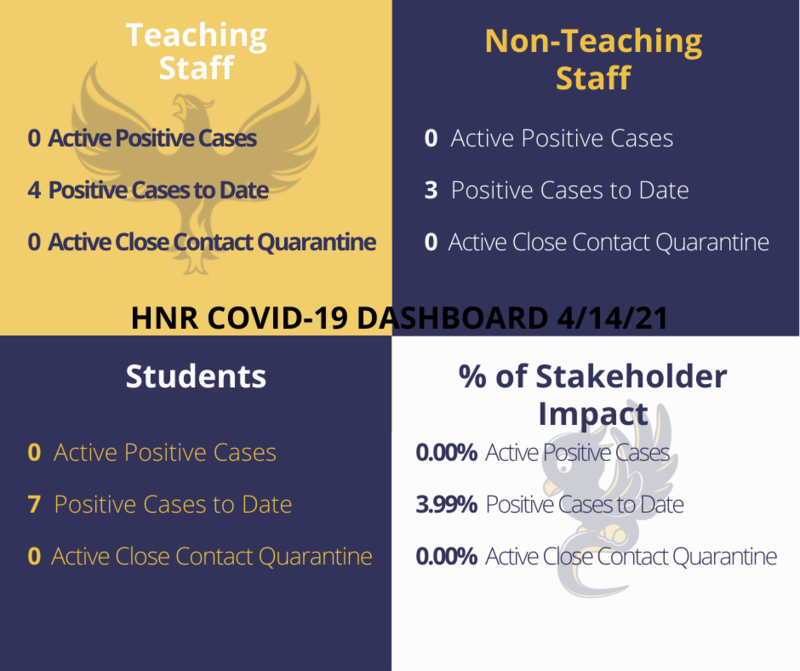 Teaching Staff

0 Active Positive Cases

4 Positive Cases to Date

0 Active Close Contact Quarantine

Non-Teaching Staff

0 Active Positive Cases

3 Positive Cases to Date

0 Active Close Contact Quarantine

HNR COVID-19 DASHBOARD 4/14/21

Students

0 Active Positive Cases

7 Positive Cases to Date

0 Active Close Contact Quarantine

% of Stakeholder Impact

0.00% Active Positive Cases

3.99% Positive Cases to Date

0.00% Active Close Contact Quarantine